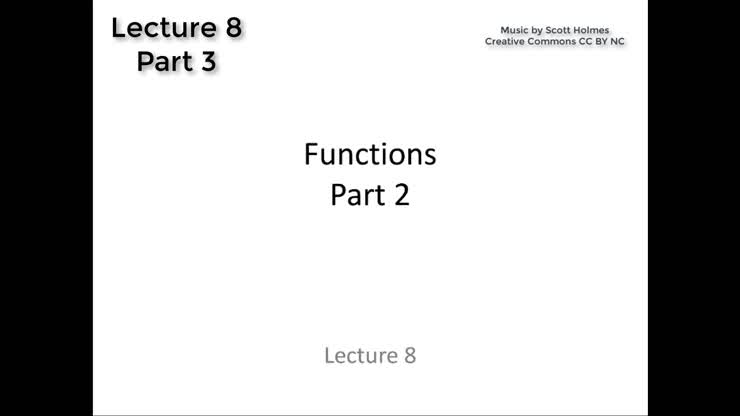 Lecture 8
Part 3

Music by Scott Holmes
Creative Commons CC BY NC

Functions
Part 2

Lecture 8